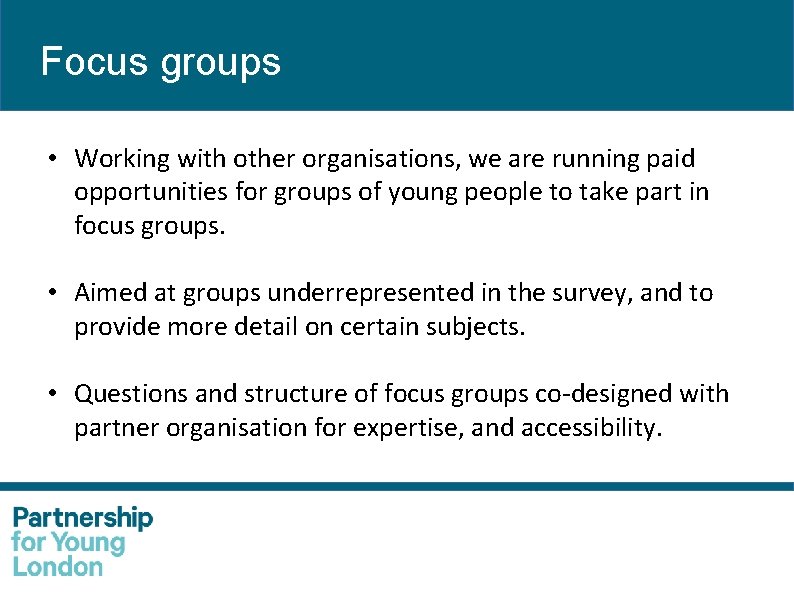 Focus groups

• Working with other organisations, we are running paid opportunities for groups of young people to take part in focus groups.

• Aimed at groups underrepresented in the survey, and to provide more detail on certain subjects.

• Questions and structure of focus groups co-designed with partner organisation for expertise, and accessibility.

Partnership
for Young
London